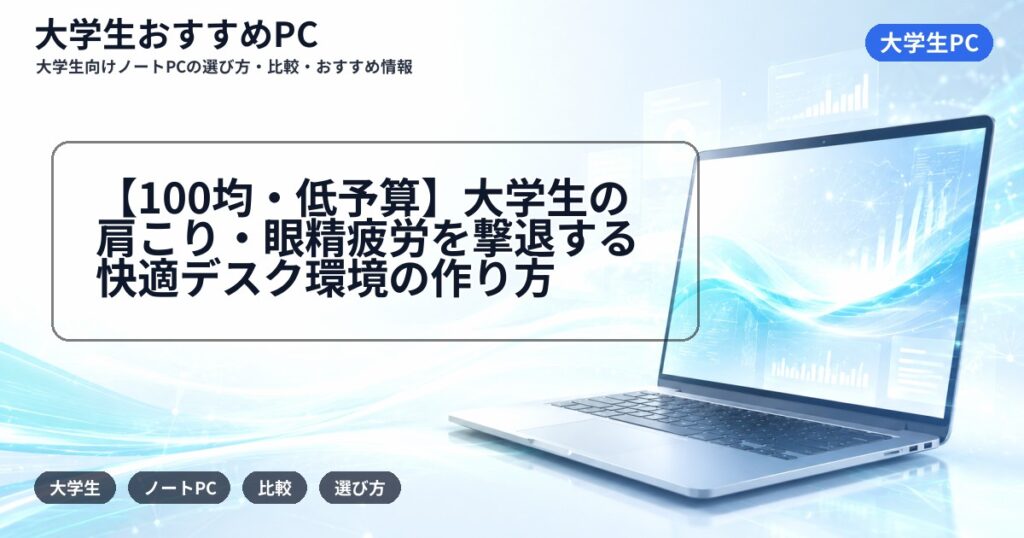 大学生おすすめPC
大学生向けノートPCの選び方・比較・おすすめ情報

大学生PC

【100均・低予算】大学生の肩こり・眼精疲労を撃退する快適デスク環境の作り方

大学生

ノートPC

比較

選び方